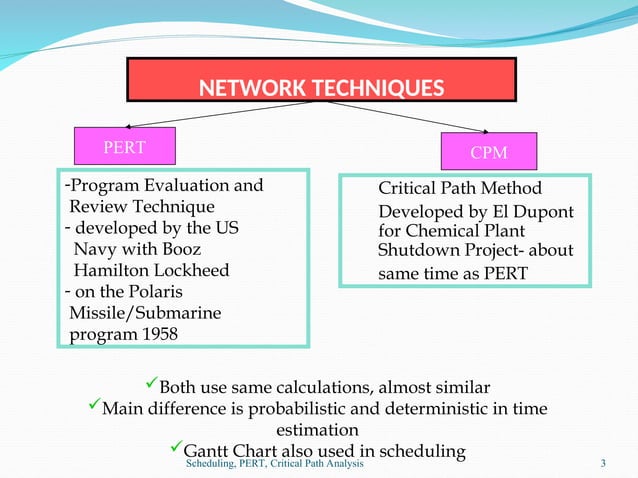 NETWORK TECHNIQUES

PERT

CPM

-Program Evaluation and Review Technique
- developed by the US Navy with Booz Hamilton Lockheed
- on the Polaris Missile/Submarine program 1958

Critical Path Method
Developed by El Dupont for Chemical Plant Shutdown Project- about same time as PERT

✓Both use same calculations, almost similar
✓Main difference is probabilistic and deterministic in time estimation
✓Gantt Chart also used in scheduling

Scheduling, PERT, Critical Path Analysis

3